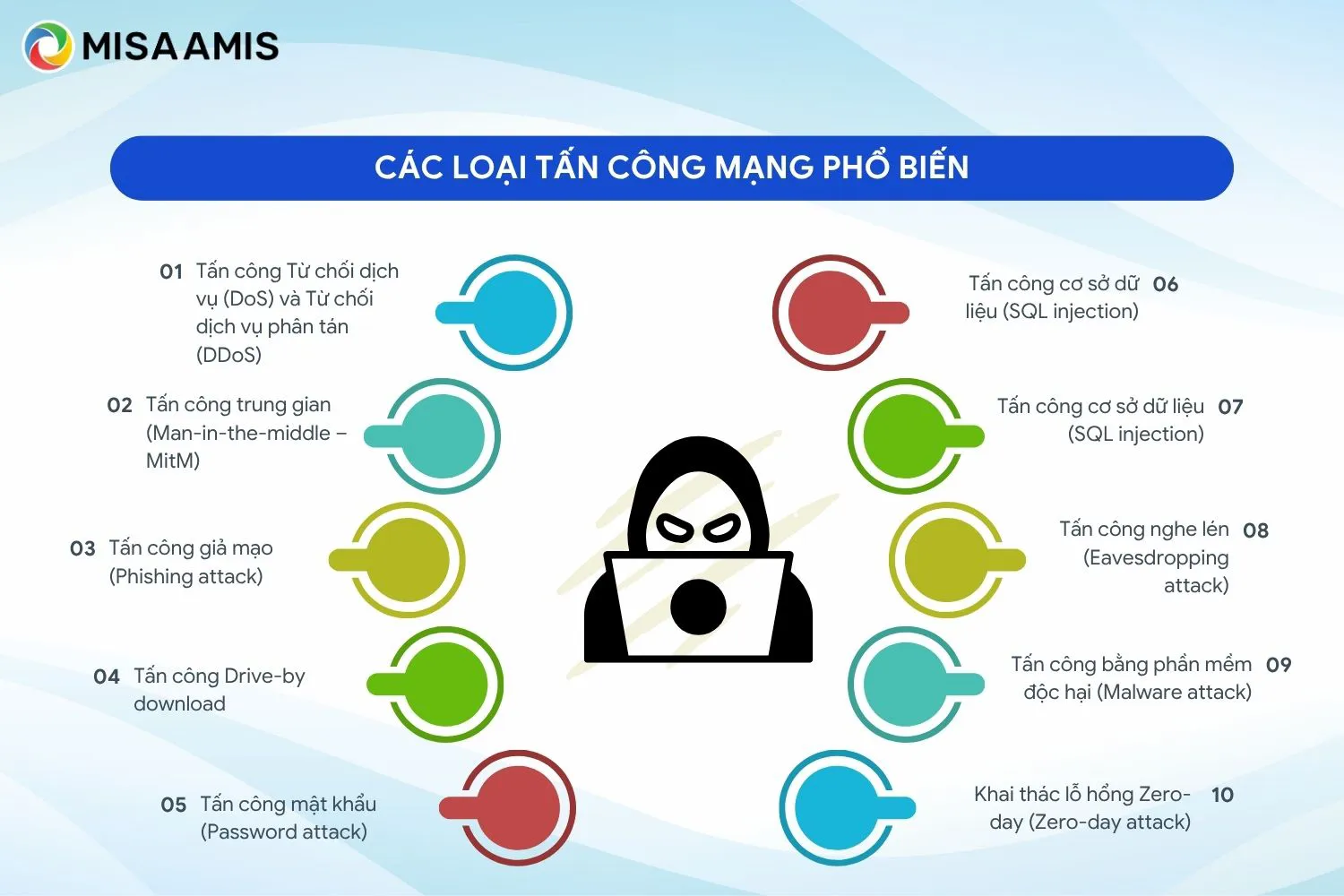 MISA AMIS

CÁC LOẠI TẤN CÔNG MẠNG PHỔ BIẾN

01 Tấn công Từ chối dịch vụ (DoS) và Từ chối dịch vụ phân tán (DDoS)

02 Tấn công trung gian (Man-in-the-middle – MitM)

03 Tấn công giả mạo (Phishing attack)

04 Tấn công Drive-by download

05 Tấn công mật khẩu (Password attack)

Tấn công cơ sở dữ liệu (SQL injection) 06

Tấn công cơ sở dữ liệu (SQL injection) 07

Tấn công nghe lén (Eavesdropping attack) 08

Tấn công bằng phần mềm độc hại (Malware attack) 09

Khai thác lỗ hổng Zero-day (Zero-day attack) 10